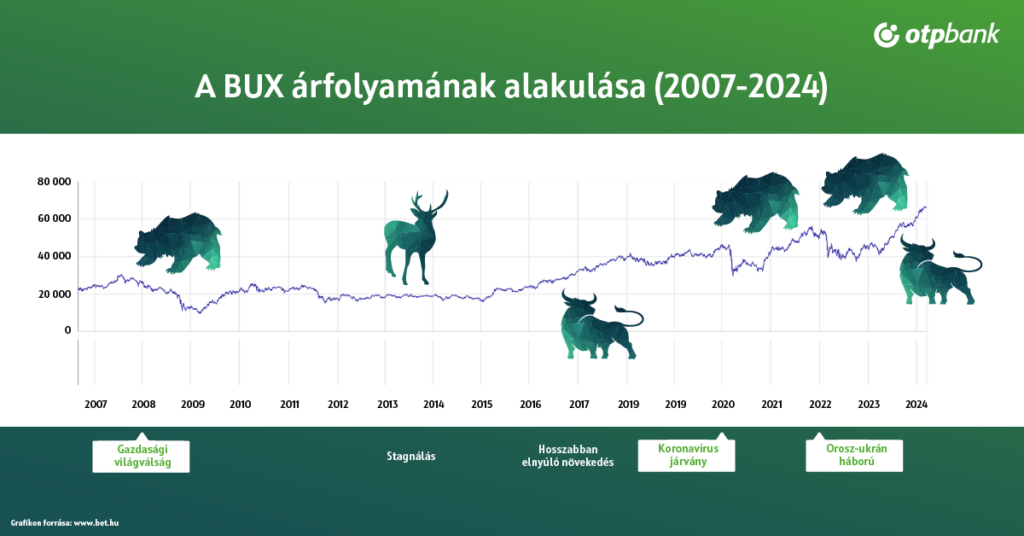 otpbank

A BUX árfolyamának alakulása (2007-2024)

80 000
60 000
40 000
20 000
0

2007 2008 2009 2010 2011 2012 2013 2014 2015 2016 2017 2019 2019 2020 2021 2022 2023 2024

Gazdasági világválság

Stagnálás

Hosszabban elnyúló növekedés

Koronavírus járvány

Orosz-ukrán háború

Grafikon forrása: www.bet.hu